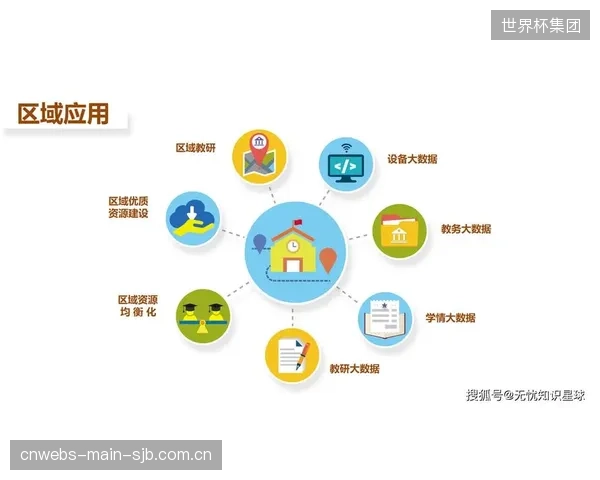 世界杯集团

区域应用

区域教研

设备大数据

区域优质资源建设

教务大数据

区域资源均衡化

学情大数据

教研大数据

搜狐号@无忧知识星球

cnwebs-main-sjb.com.cn